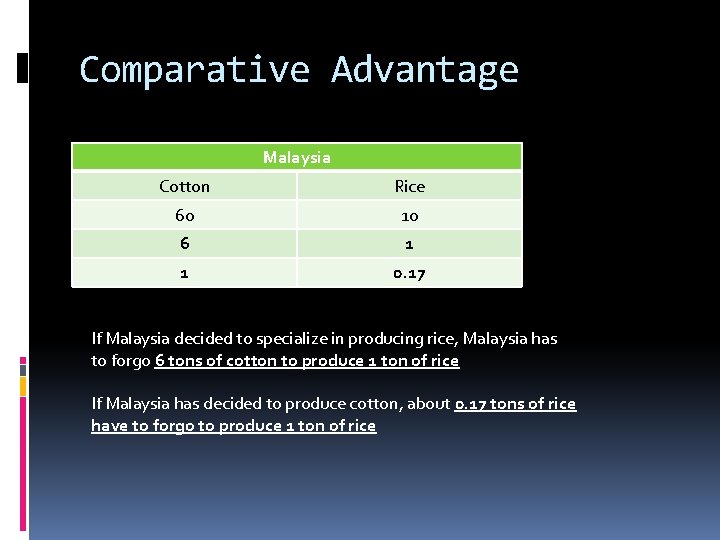 Comparative Advantage

| Malaysia | |
|---|---|
| Cotton | Rice |
| 60 | 10 |
| 6 | 1 |
| 1 | 0.17 |

If Malaysia decided to specialize in producing rice, Malaysia has to forgo 6 tons of cotton to produce 1 ton of rice

If Malaysia has decided to produce cotton, about 0.17 tons of rice have to forgo to produce 1 ton of rice